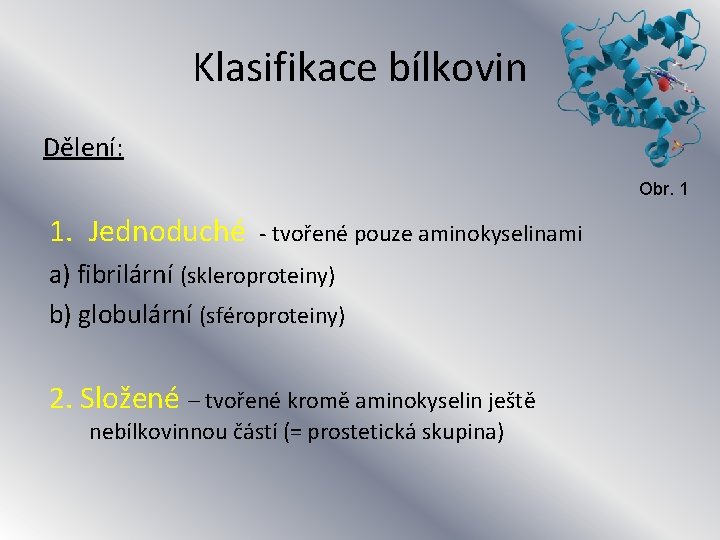 Klasifikace bílkovin

Dělení:

Obr. 1

1. Jednoduché - tvořené pouze aminokyselinami

a) fibrilární (skleroproteiny)

b) globulární (sféroproteiny)

2. Složené – tvořené kromě aminokyselin ještě nebílkovinnou částí (= prostetická skupina)